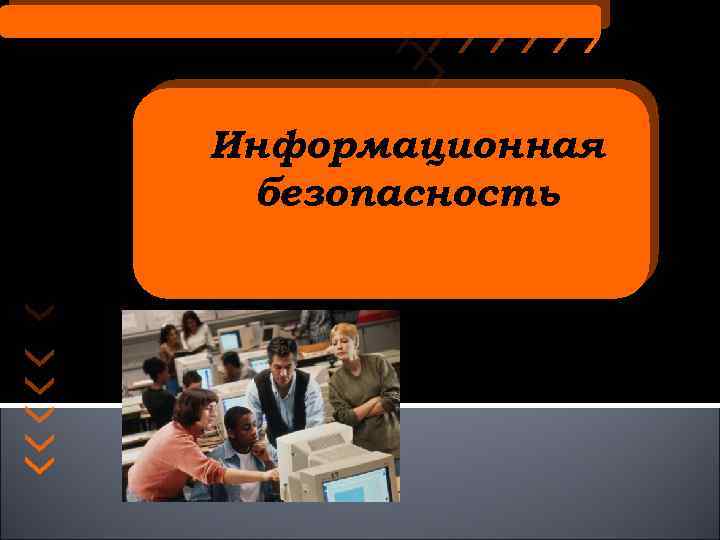 Информационная безопасность